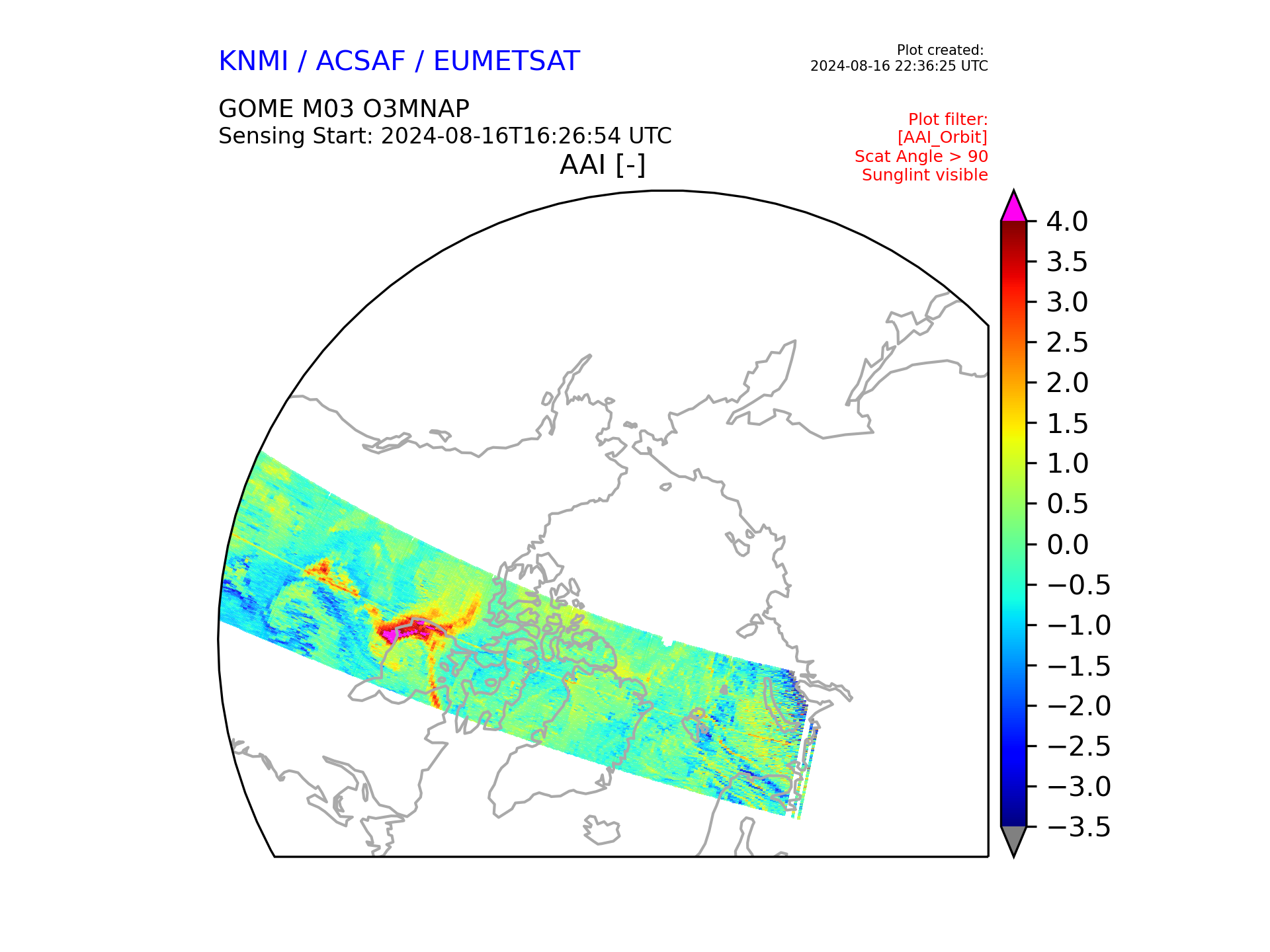 KNMI / ACSAF / EUMETSAT

Plot created:
2024-08-16 22:36:25 UTC

GOME M03 O3MNAP
Sensing Start: 2024-08-16T16:26:54 UTC

Plot filter:
[AAI_Orbit]
Scat Angle > 90
Sunglint visible

AAI [-]

4.0
3.5
3.0
2.5
2.0
1.5
1.0
0.5
0.0
−0.5
−1.0
−1.5
−2.0
−2.5
−3.0
−3.5